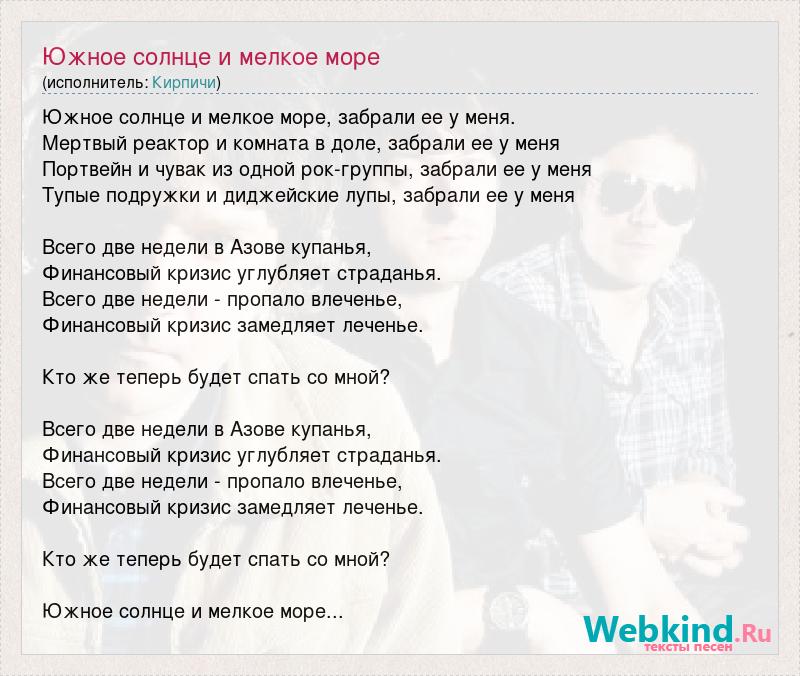 Южное солнце и мелкое море
(исполнитель: Кирпичи)

Южное солнце и мелкое море, забрали ее у меня.
Мертвый реактор и комната в доле, забрали ее у меня
Портвейн и чувак из одной рок-группы, забрали ее у меня
Тупые подружки и диджейские лупы, забрали ее у меня

Всего две недели в Азове купанья,
Финансовый кризис углубляет страданья.
Всего две недели - пропало влеченье,
Финансовый кризис замедляет леченье.

Кто же теперь будет спать со мной?

Всего две недели в Азове купанья,
Финансовый кризис углубляет страданья.
Всего две недели - пропало влеченье,
Финансовый кризис замедляет леченье.

Кто же теперь будет спать со мной?

Южное солнце и мелкое море...

Webkind.Ru
тексты песен